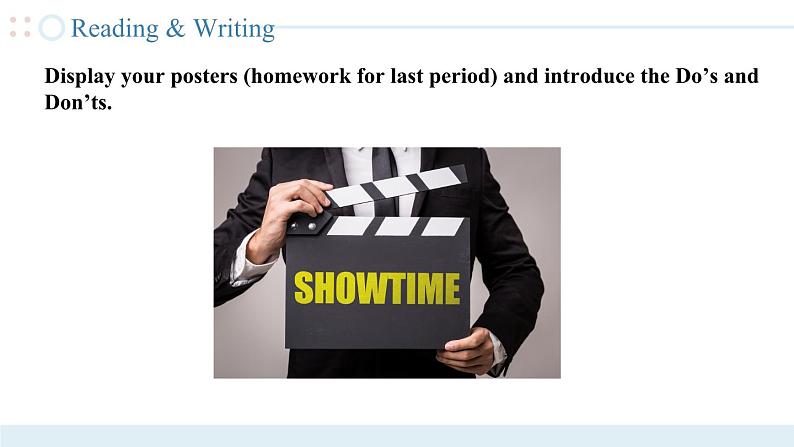 Reading & Writing

Display your posters (homework for last period) and introduce the Do’s and Don’ts.

SHOWTIME